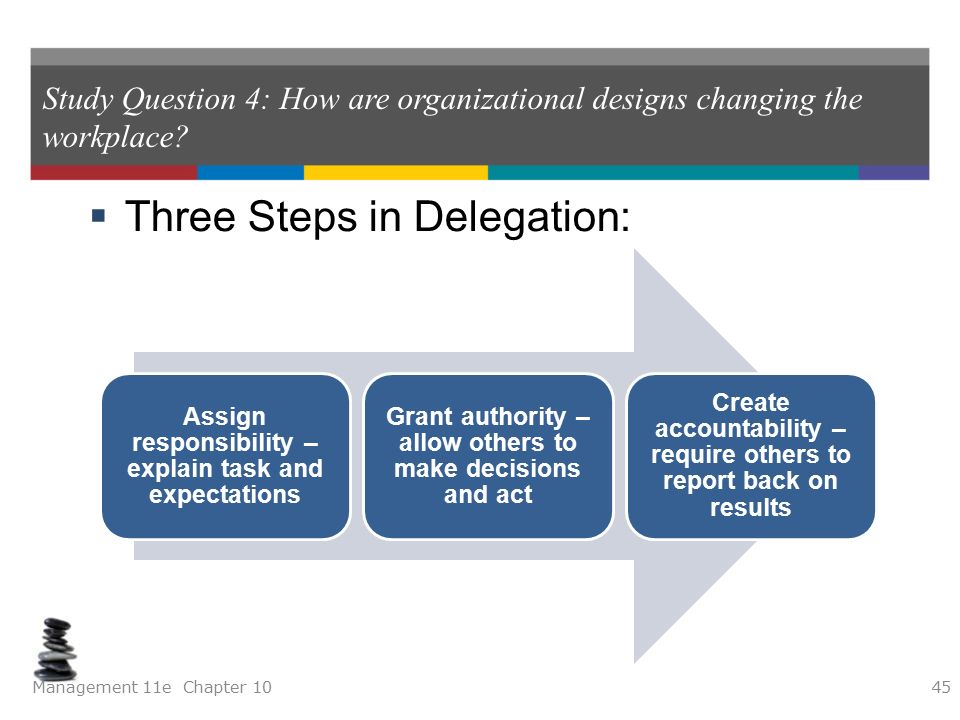 Study Question 4: How are organizational designs changing the workplace?

▪ Three Steps in Delegation:

Assign responsibility – explain task and expectations

Grant authority – allow others to make decisions and act

Create accountability – require others to report back on results

Management 11e Chapter 10

45